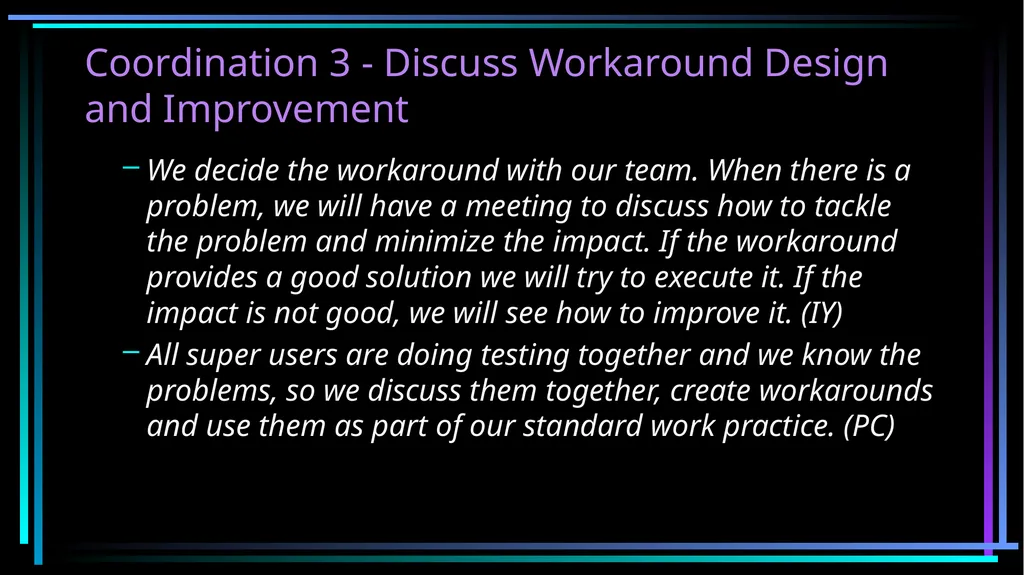 Coordination 3 - Discuss Workaround Design and Improvement

– We decide the workaround with our team. When there is a problem, we will have a meeting to discuss how to tackle the problem and minimize the impact. If the workaround provides a good solution we will try to execute it. If the impact is not good, we will see how to improve it. (IY)

– All super users are doing testing together and we know the problems, so we discuss them together, create workarounds and use them as part of our standard work practice. (PC)